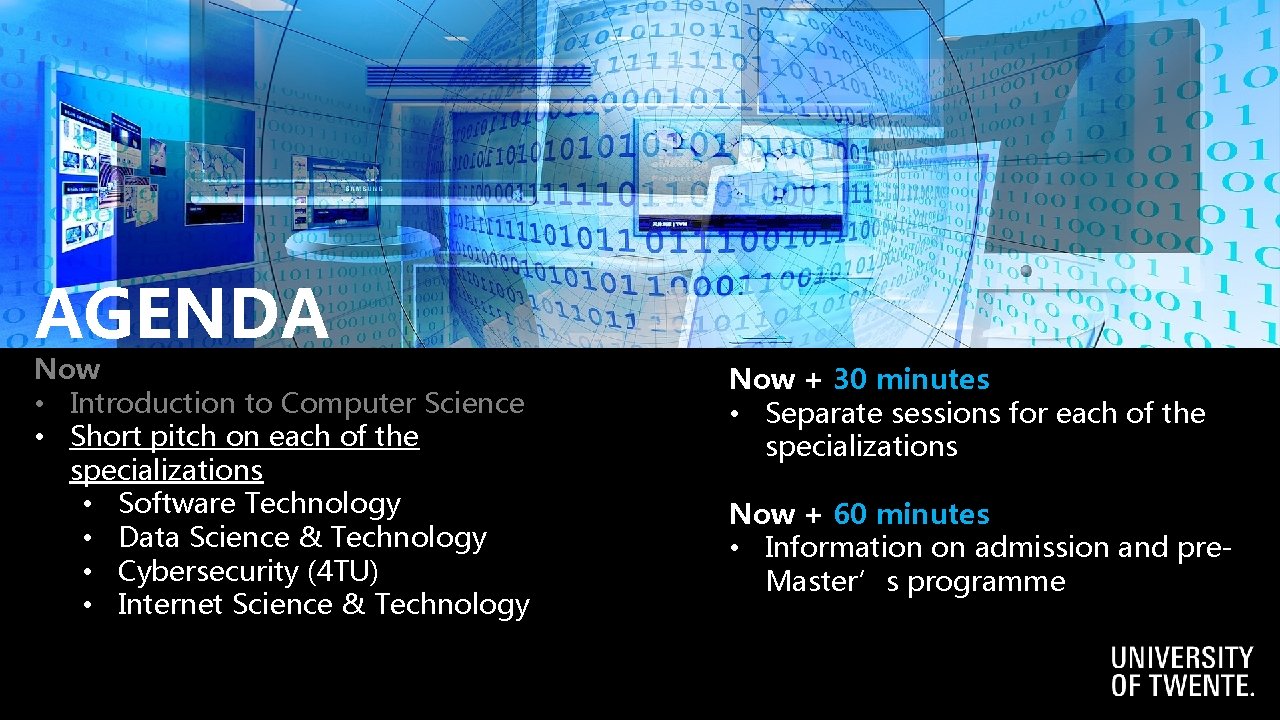 AGENDA

Now
• Introduction to Computer Science
• Short pitch on each of the specializations
• Software Technology
• Data Science & Technology
• Cybersecurity (4TU)
• Internet Science & Technology

Now + 30 minutes
• Separate sessions for each of the specializations

Now + 60 minutes
• Information on admission and pre-Master's programme

UNIVERSITY
OF TWENTE.